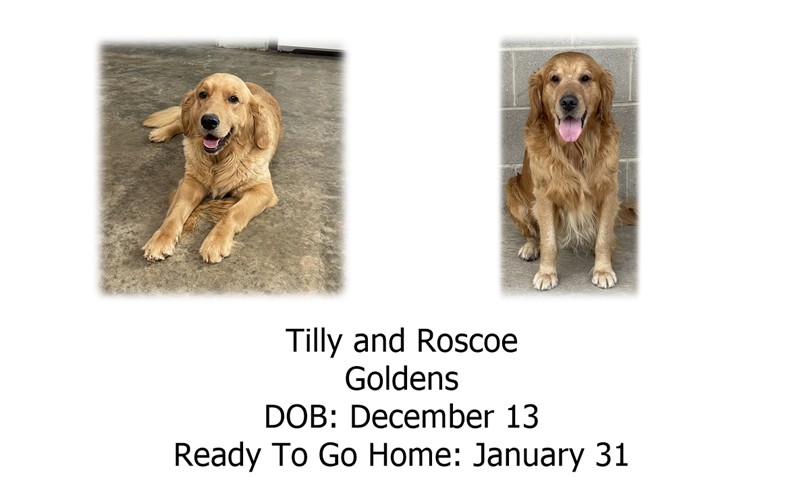 Tilly and Roscoe
Goldens
DOB: December 13
Ready To Go Home: January 31